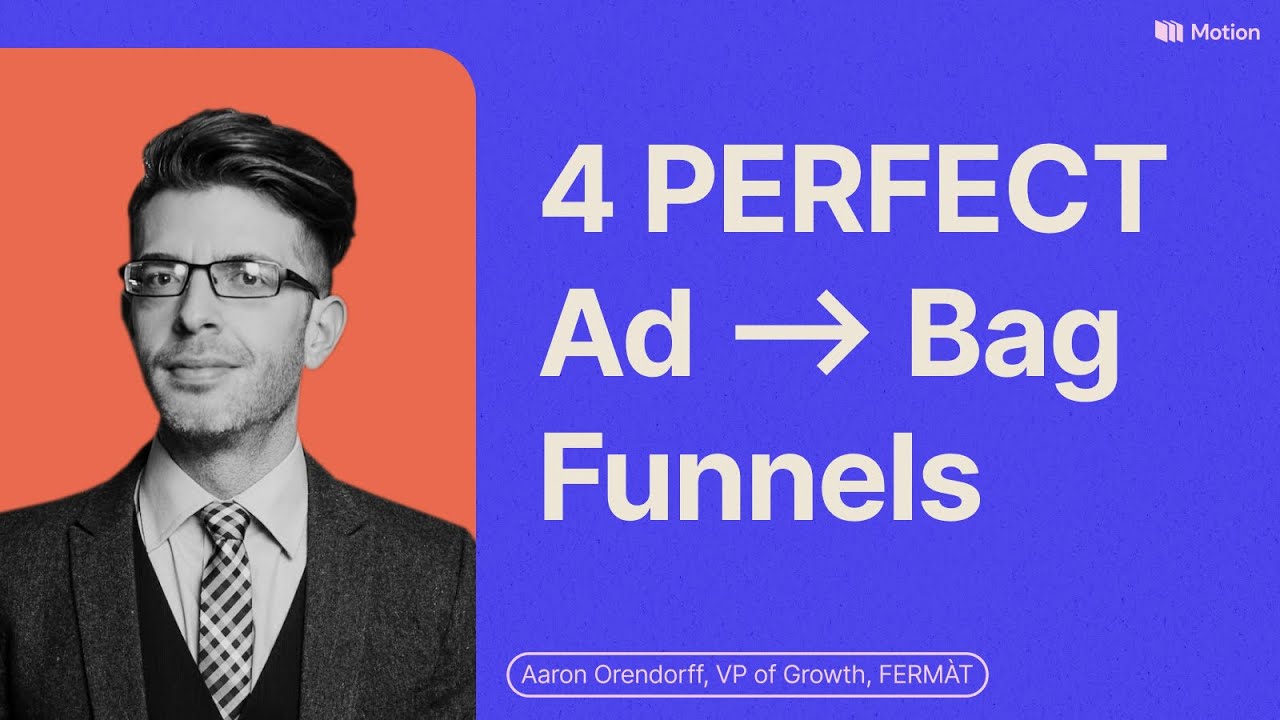 Motion

4 PERFECT Ad → Bag Funnels

Aaron Orendorff, VP of Growth, FERMÀT